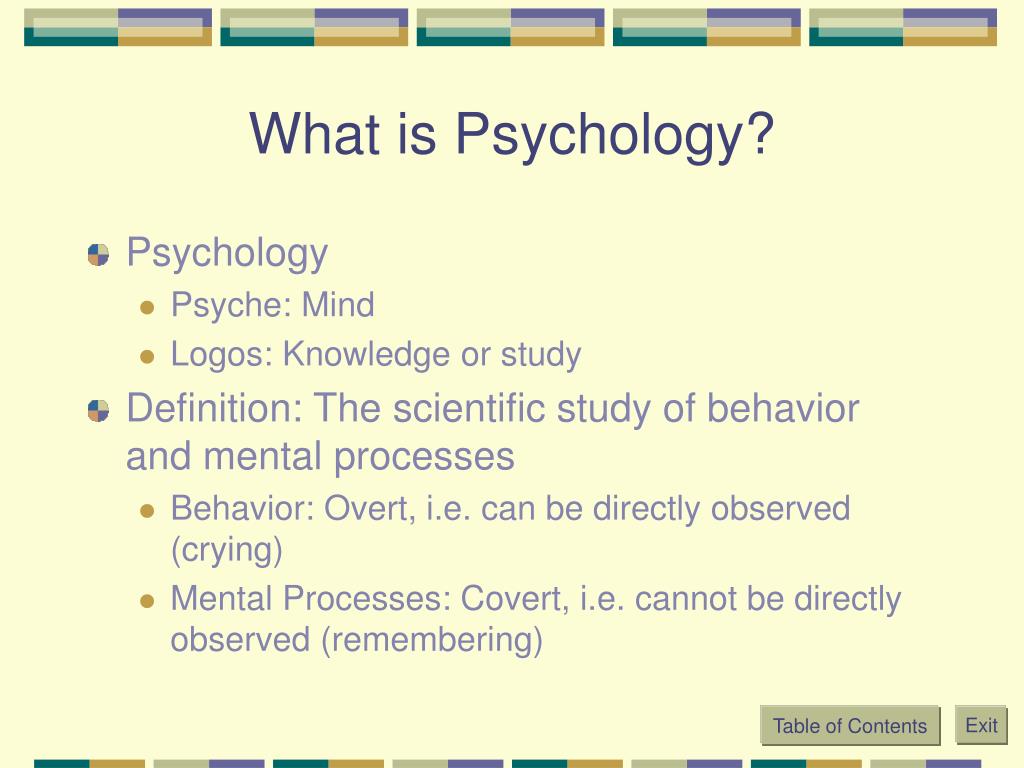 What is Psychology?

Psychology

Psyche: Mind

Logos: Knowledge or study

Definition: The scientific study of behavior and mental processes

Behavior: Overt, i.e. can be directly observed (crying)

Mental Processes: Covert, i.e. cannot be directly observed (remembering)

Table of Contents

Exit